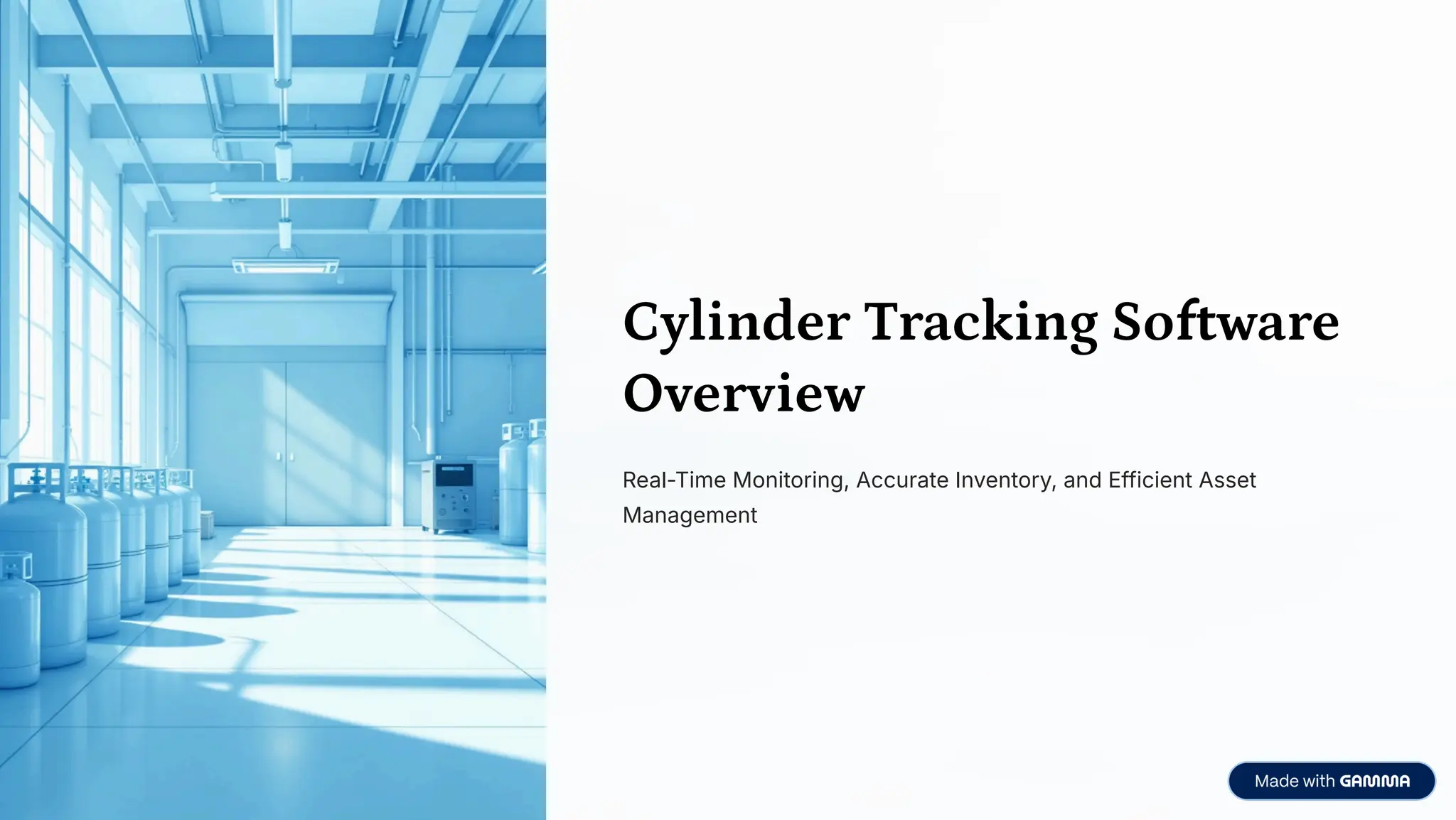 Cylinder Tracking Software Overview

Real-Time Monitoring, Accurate Inventory, and Efficient Asset Management

Made with GAMMA